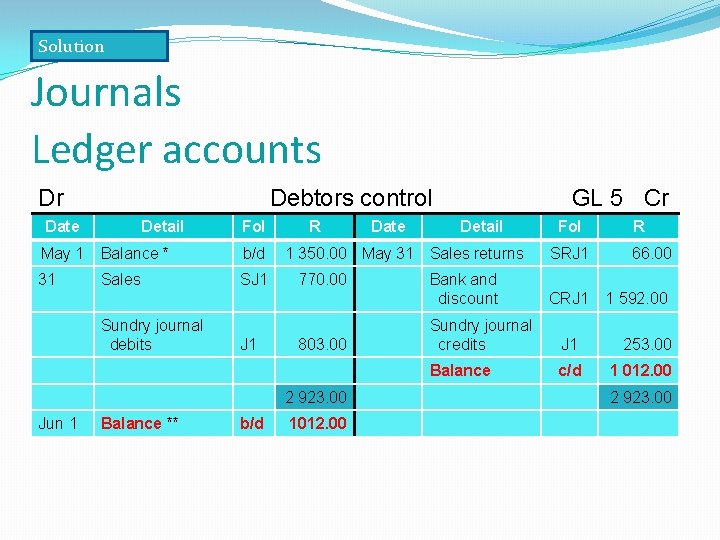 Solution

Journals
Ledger accounts

Dr Debtors control GL 5 Cr

| Date | Detail | Fol | R | Date | Detail | Fol | R |
|---|---|---|---|---|---|---|---|
| May 1 | Balance * | b/d | 1 350.00 | May 31 | Sales returns | SRJ1 | 66.00 |
| 31 | Sales | SJ1 | 770.00 | | Bank and discount | CRJ1 | 1 592.00 |
| | Sundry journal debits | J1 | 803.00 | | Sundry journal credits | J1 | 253.00 |
| | | | | | Balance | c/d | 1 012.00 |
| | | | 2 923.00 | | | | 2 923.00 |
| Jun 1 | Balance ** | b/d | 1012.00 | | | | |